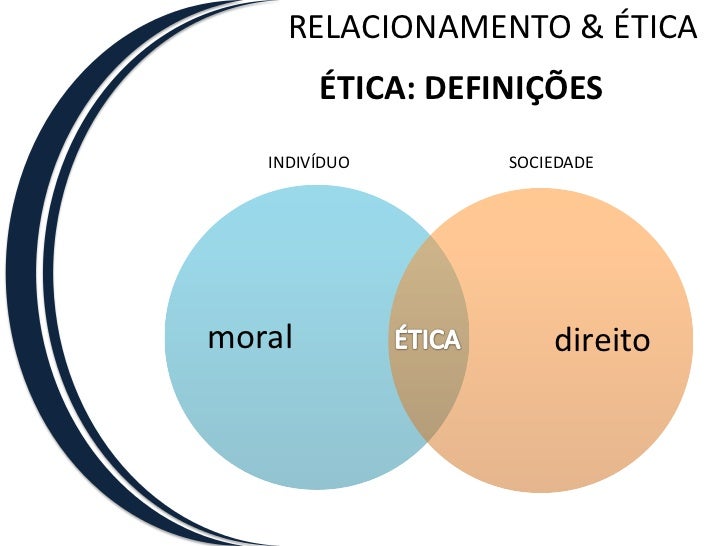 RELACIONAMENTO & ÉTICA

ÉTICA: DEFINIÇÕES

INDIVÍDUO

SOCIEDADE

moral

ÉTICA

direito